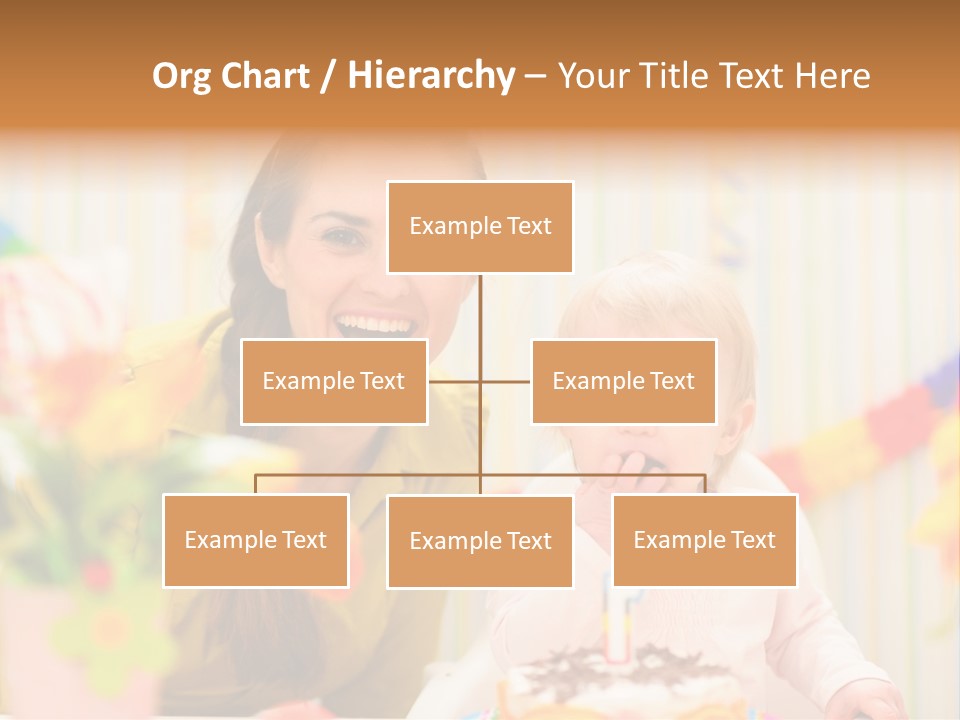 Org Chart / Hierarchy – Your Title Text Here

Example Text

Example Text

Example Text

Example Text

Example Text

Example Text